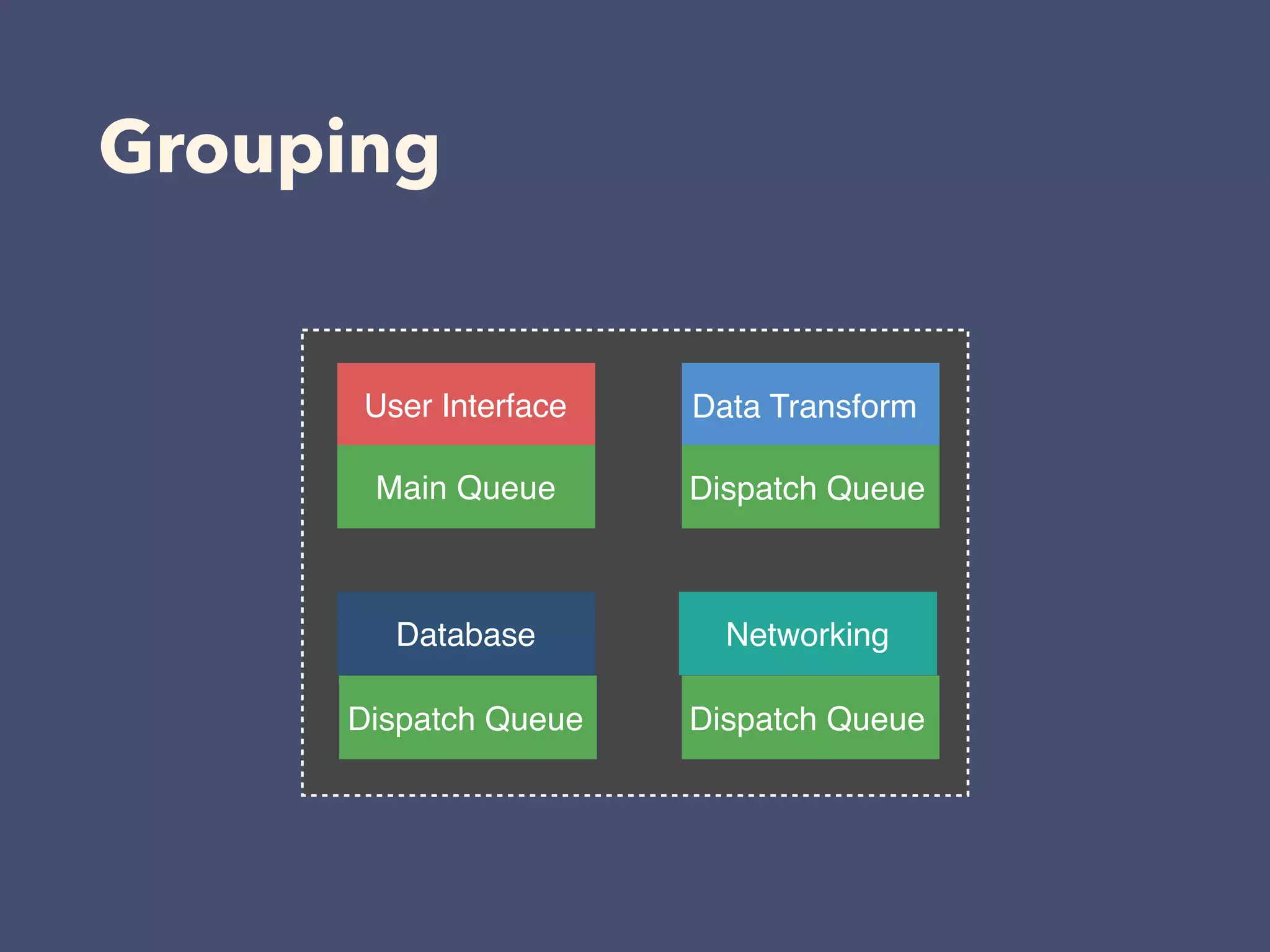 Grouping

User Interface
Main Queue

Data Transform
Dispatch Queue

Database
Dispatch Queue

Networking
Dispatch Queue